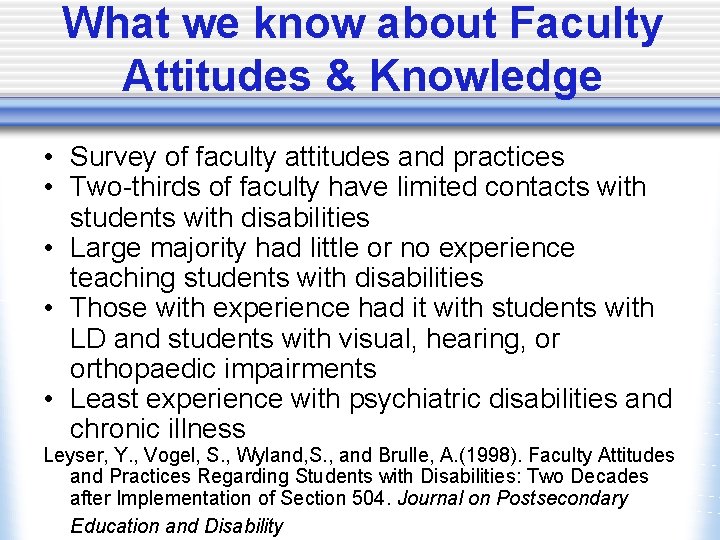 What we know about Faculty Attitudes & Knowledge

• Survey of faculty attitudes and practices
• Two-thirds of faculty have limited contacts with students with disabilities
• Large majority had little or no experience teaching students with disabilities
• Those with experience had it with students with LD and students with visual, hearing, or orthopaedic impairments
• Least experience with psychiatric disabilities and chronic illness

Leyser, Y., Vogel, S., Wyland,S., and Brulle, A.(1998). Faculty Attitudes and Practices Regarding Students with Disabilities: Two Decades after Implementation of Section 504. Journal on Postsecondary Education and Disability